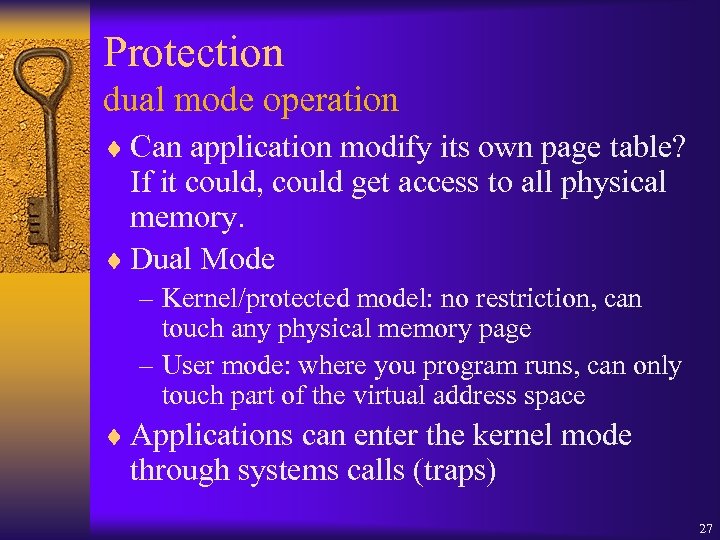 Protection
dual mode operation

♦ Can application modify its own page table? If it could, could get access to all physical memory.

♦ Dual Mode

– Kernel/protected model: no restriction, can touch any physical memory page

– User mode: where you program runs, can only touch part of the virtual address space

♦ Applications can enter the kernel mode through systems calls (traps)

27